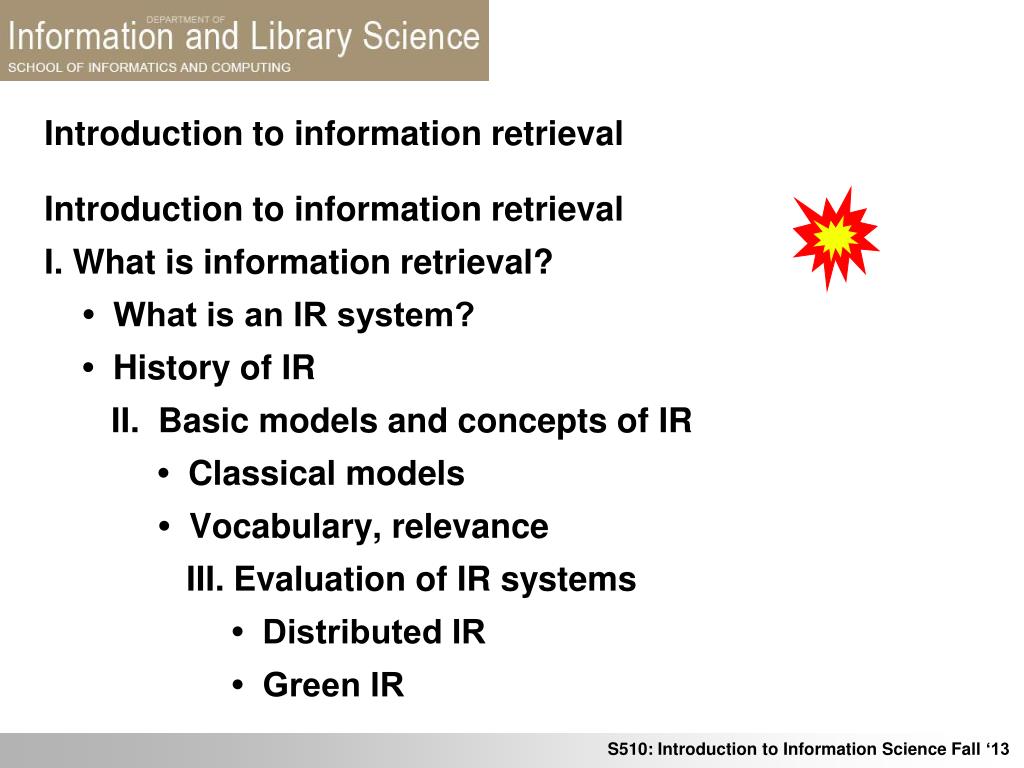 DEPARTMENT OF
Information and Library Science
SCHOOL OF INFORMATICS AND COMPUTING

Introduction to information retrieval

Introduction to information retrieval
I. What is information retrieval?
• What is an IR system?
• History of IR
II. Basic models and concepts of IR
• Classical models
• Vocabulary, relevance
III. Evaluation of IR systems
• Distributed IR
• Green IR

S510: Introduction to Information Science Fall ‘13